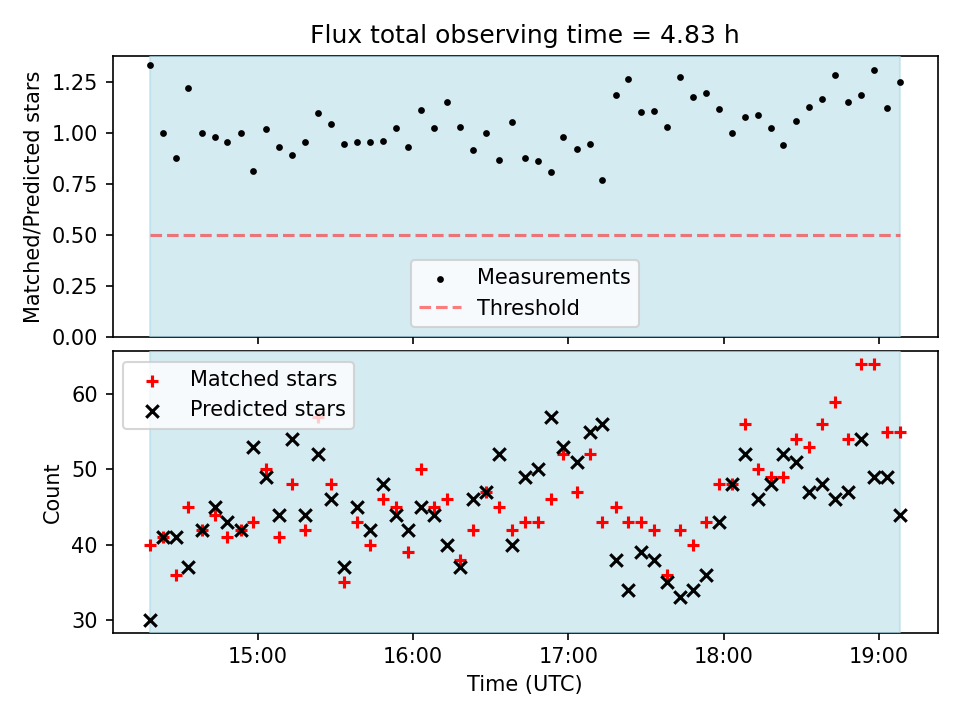 Flux total observing time = 4.83 h

Matched/Predicted stars

1.25
1.00
0.75
0.50
0.25
0.00

Measurements
Threshold

Matched stars
Predicted stars

Count

60
50
40
30

15:00
16:00
17:00
18:00
19:00

Time (UTC)